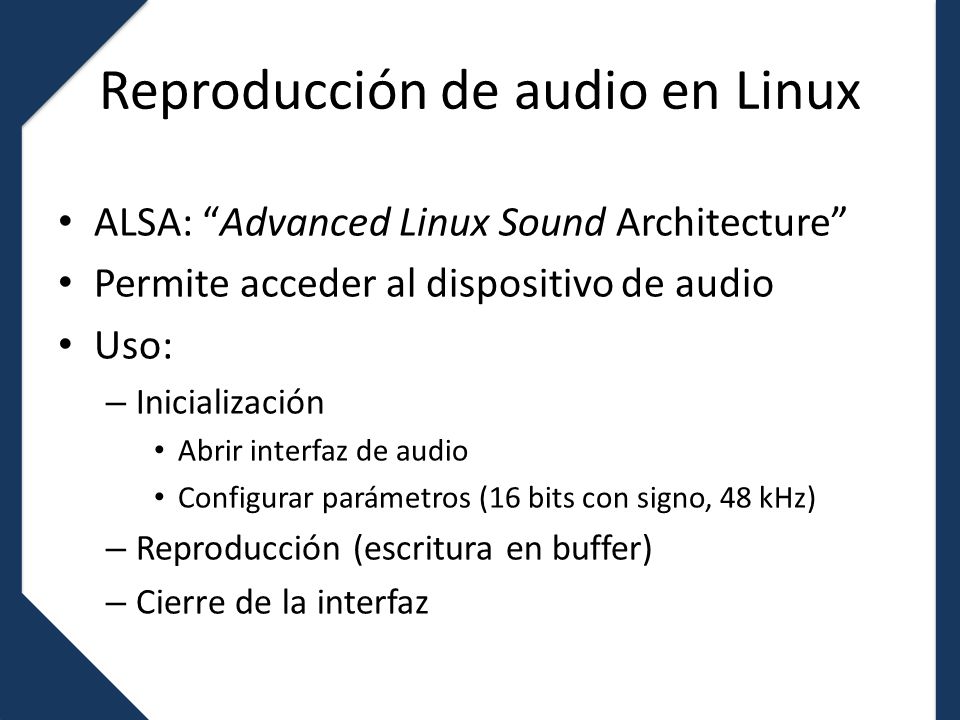 Reproducción de audio en Linux

• ALSA: “Advanced Linux Sound Architecture”
• Permite acceder al dispositivo de audio
• Uso:
– Inicialización
• Abrir interfaz de audio
• Configurar parámetros (16 bits con signo, 48 kHz)
– Reproducción (escritura en buffer)
– Cierre de la interfaz